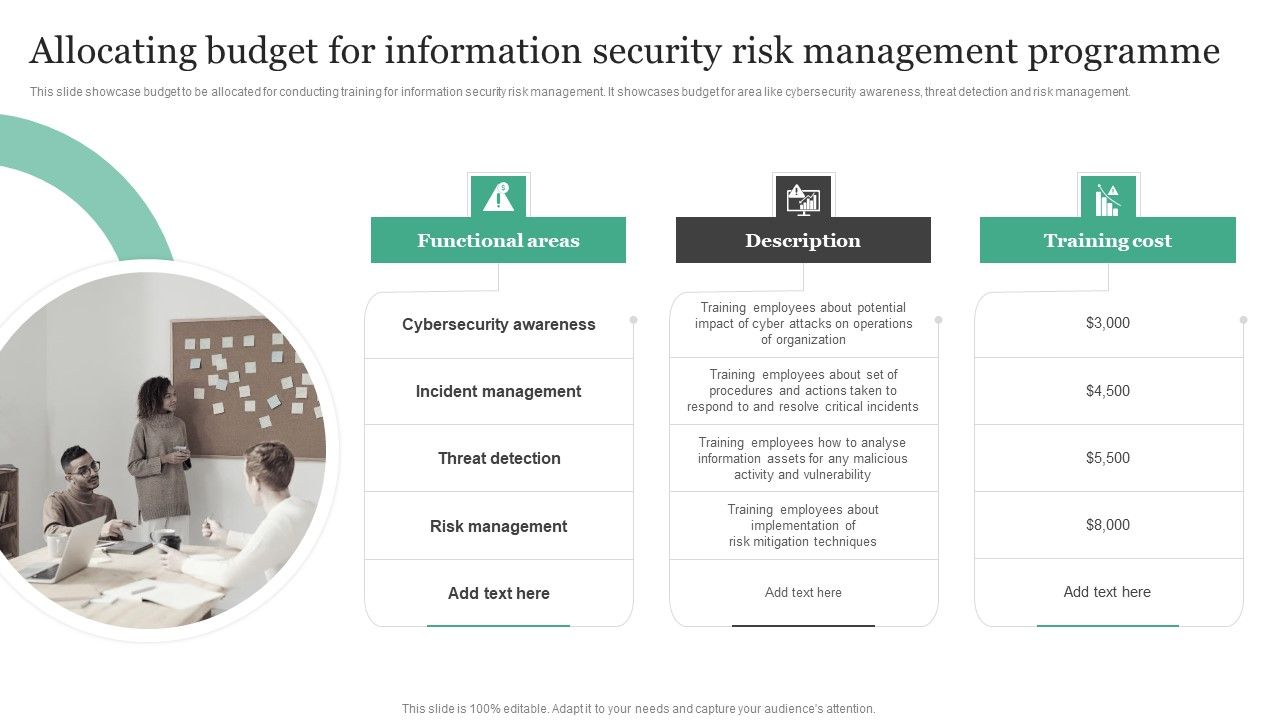 Allocating budget for information security risk management programme

This slide showcase budget to be allocated for conducting training for information security risk management. It showcases budget for area like cybersecurity awareness, threat detection and risk management.

| Functional areas | Description | Training cost |
|---|---|---|
| Cybersecurity awareness | Training employees about potential impact of cyber attacks on operations of organization | \$3,000 |
| Incident management | Training employees about set of procedures and actions taken to respond to and resolve critical incidents | \$4,500 |
| Threat detection | Training employees how to analyse information assets for any malicious activity and vulnerability | \$5,500 |
| Risk management | Training employees about implementation of risk mitigation techniques | \$8,000 |
| Add text here | Add text here | Add text here |

This slide is 100% editable. Adapt it to your needs and capture your audience's attention.